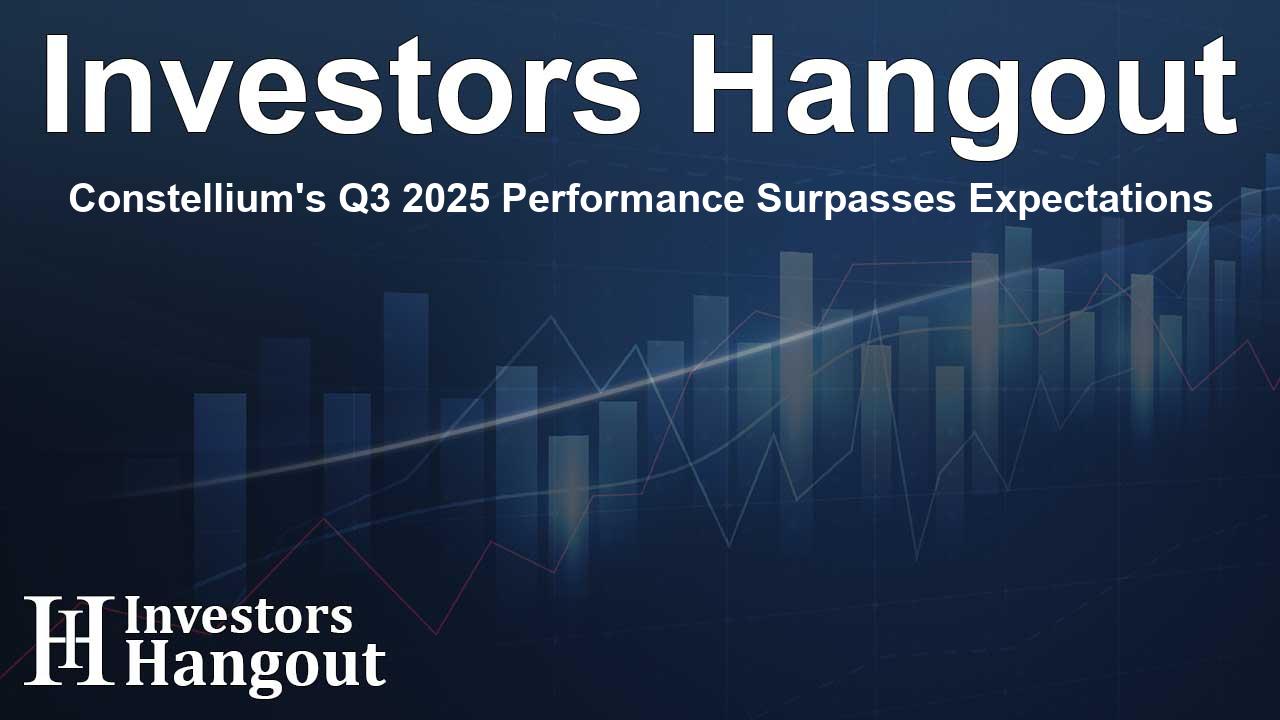 Investors Hangout

Constellium's Q3 2025 Performance Surpasses Expectations

IH Investors Hangout